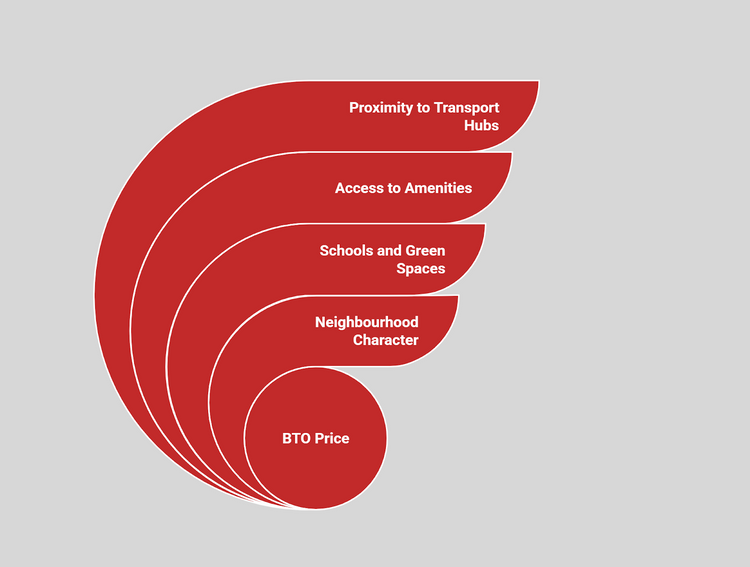 Proximity to Transport Hubs

Access to Amenities

Schools and Green Spaces

Neighbourhood Character

BTO Price